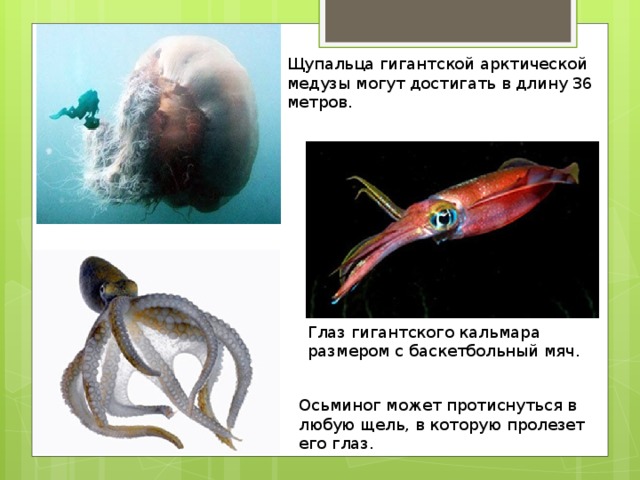 Щупальца гигантской арктической медузы могут достигать в длину 36 метров.

Глаз гигантского кальмара размером с баскетбольный мяч.

Осьминог может протиснуться в любую щель, в которую пролезет его глаз.